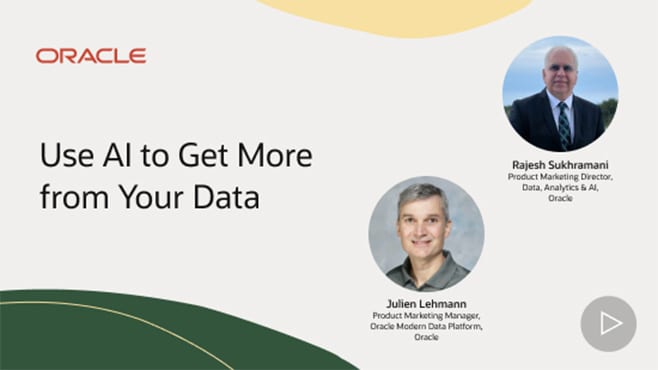 ORACLE

Use AI to Get More from Your Data

Rajesh Sukhramani
Product Marketing Director, Data, Analytics & AI, Oracle

Julien Lehmann
Product Marketing Manager, Oracle Modern Data Platform, Oracle